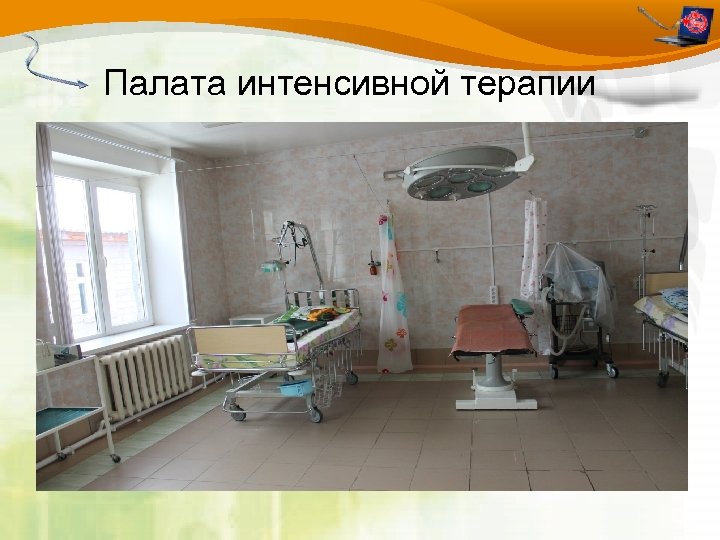 Палата интенсивной терапии